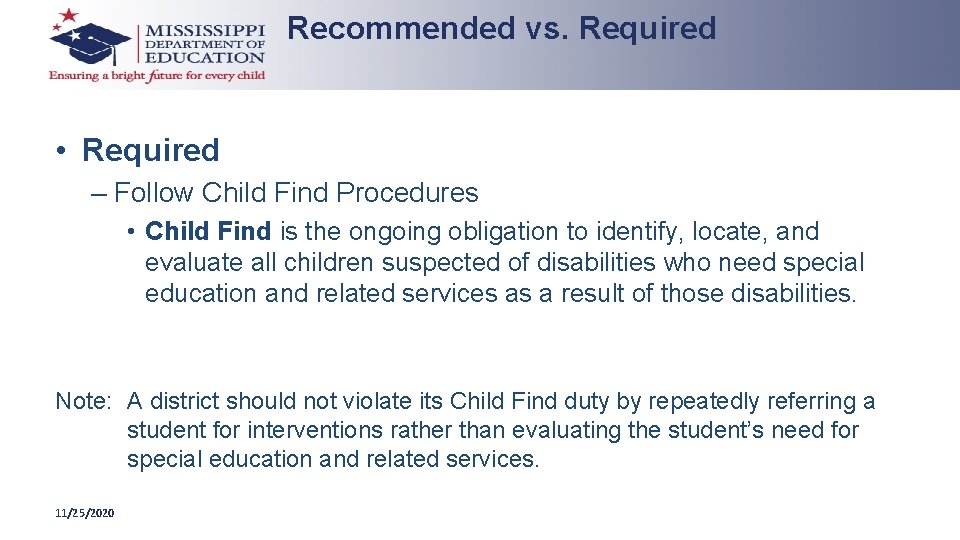 MISSISSIPPI DEPARTMENT OF EDUCATION
Ensuring a bright future for every child

Recommended vs. Required

• Required
– Follow Child Find Procedures
• Child Find is the ongoing obligation to identify, locate, and evaluate all children suspected of disabilities who need special education and related services as a result of those disabilities.

Note: A district should not violate its Child Find duty by repeatedly referring a student for interventions rather than evaluating the student's need for special education and related services.

11/25/2020